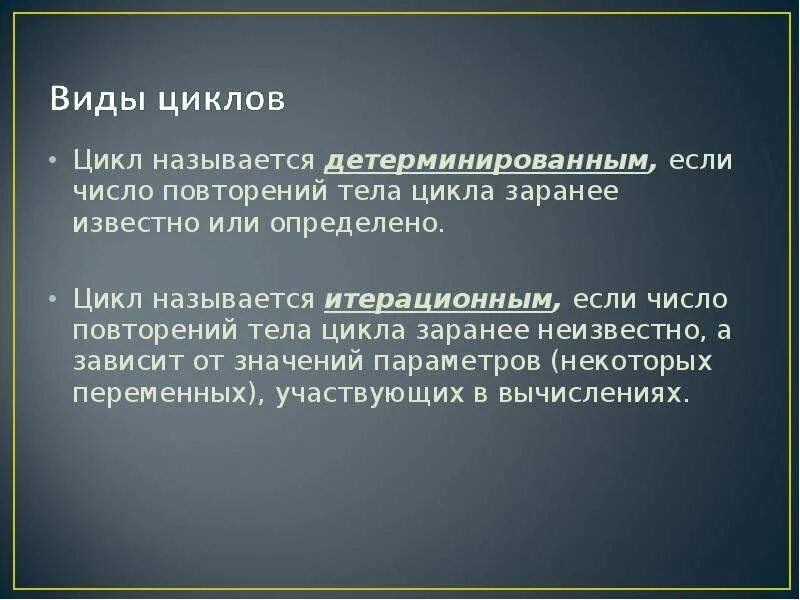 Виды циклов

• Цикл называется детерминированным, если число повторений тела цикла заранее известно или определено.

• Цикл называется итерационным, если число повторений тела цикла заранее неизвестно, а зависит от значений параметров (некоторых переменных), участвующих в вычислениях.